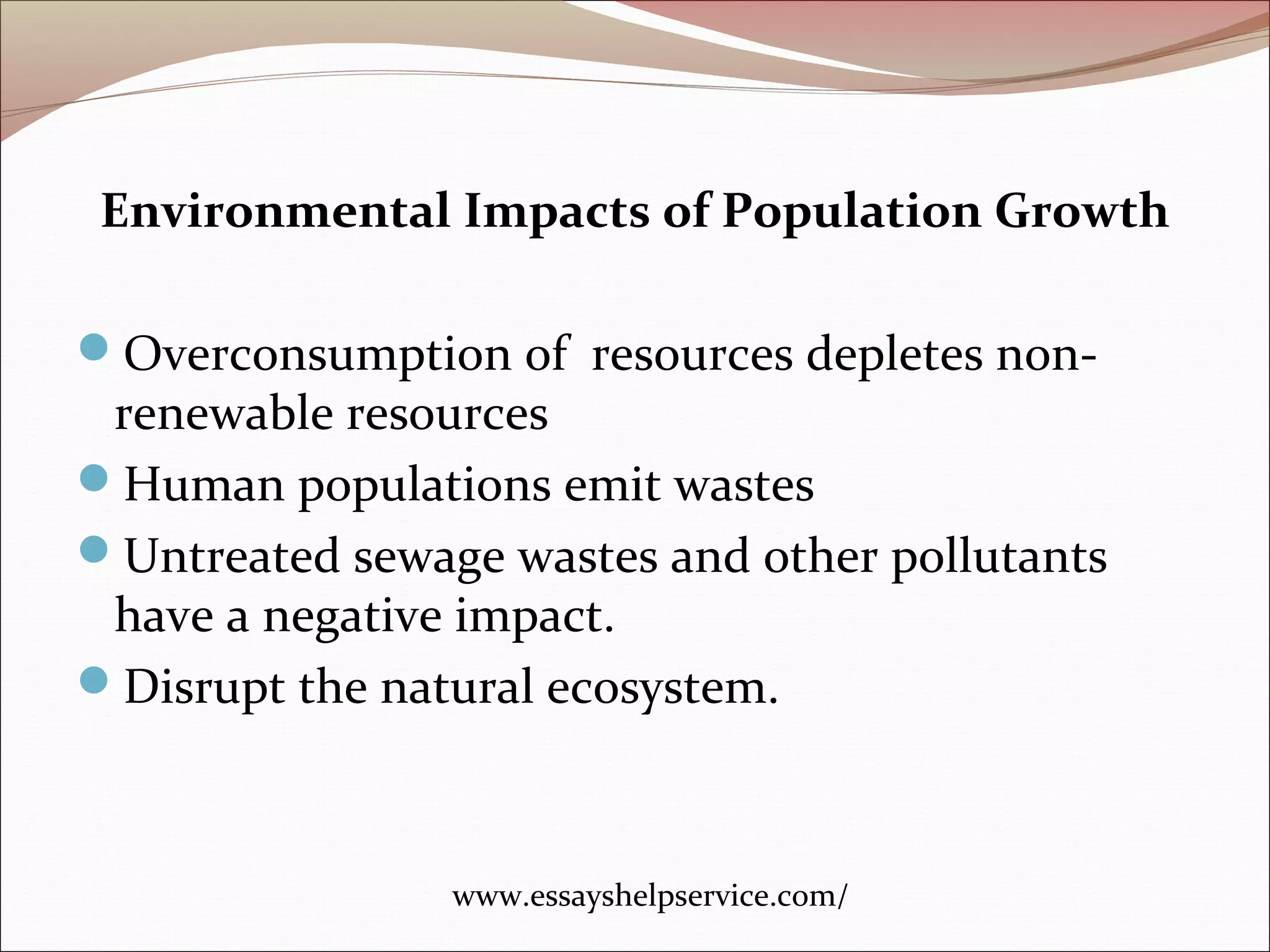 Environmental Impacts of Population Growth

- Overconsumption of resources depletes non-renewable resources
- Human populations emit wastes
- Untreated sewage wastes and other pollutants have a negative impact.
- Disrupt the natural ecosystem.

www.essayshelpservice.com/